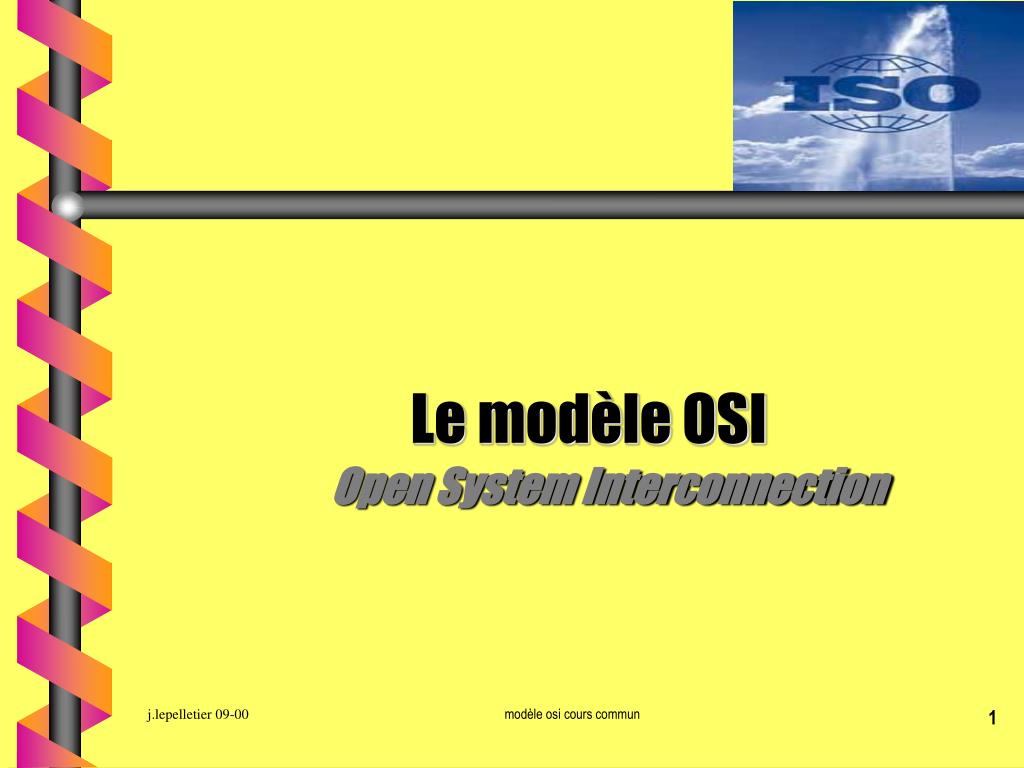 ISO

Le modèle OSI
Open System Interconnection

j.lepelletier 09-00

modèle osi cours commun

1